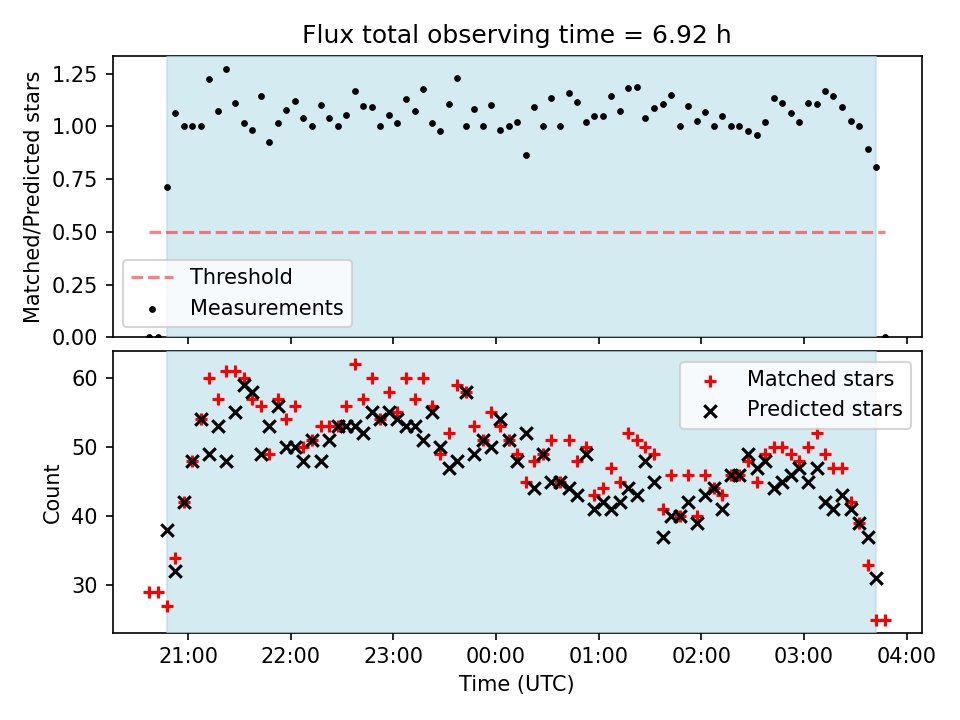 Flux total observing time = 6.92 h

Matched/Predicted stars

1.25
1.00
0.75
0.50
0.25
0.00

Threshold
Measurements

Count

60
50
40
30

Matched stars
Predicted stars

21:00 22:00 23:00 00:00 01:00 02:00 03:00 04:00

Time (UTC)